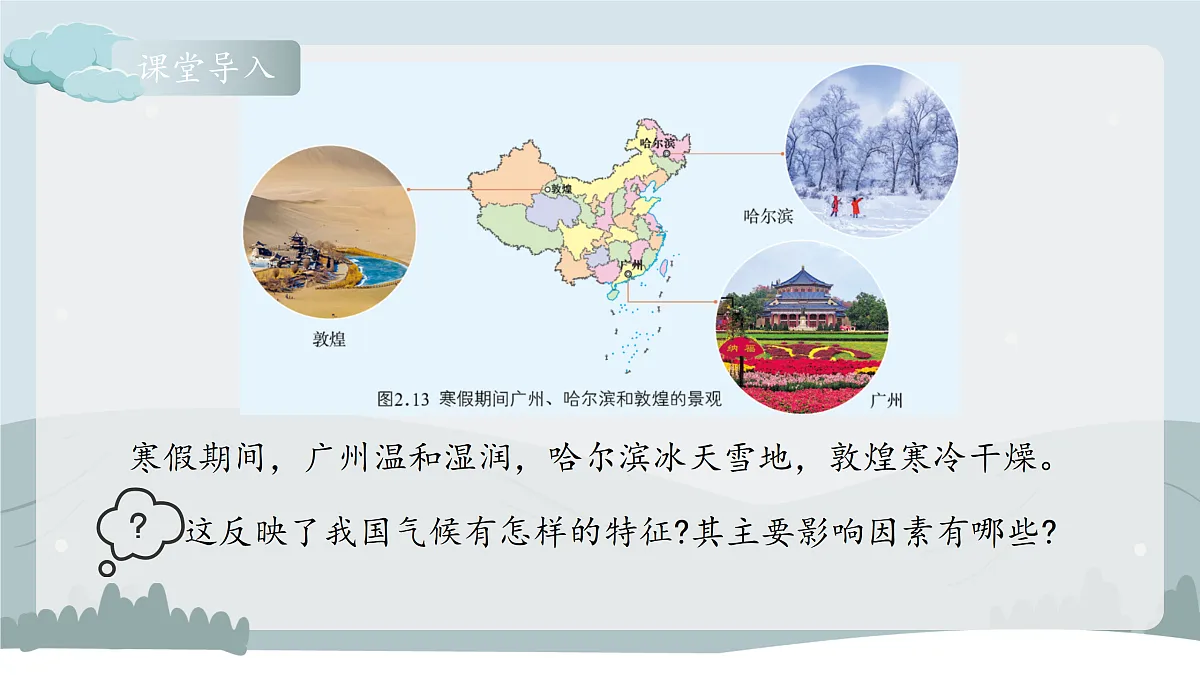 课堂导入

哈尔滨

敦煌

广州

哈尔滨

敦煌

纳福

广州

图2.13 寒假期间广州、哈尔滨和敦煌的景观

寒假期间，广州温和湿润，哈尔滨冰天雪地，敦煌寒冷干燥。

?

这反映了我国气候有怎样的特征?其主要影响因素有哪些?